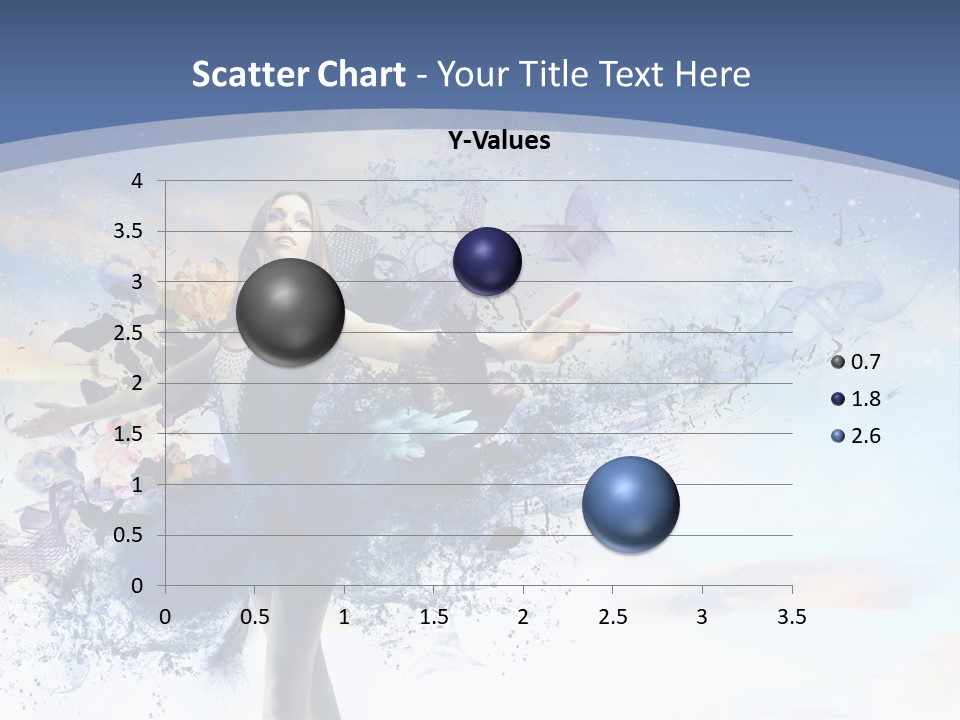 Scatter Chart - Your Title Text Here

Y-Values

4
3.5
3
2.5
2
1.5
1
0.5
0

0 0.5 1 1.5 2 2.5 3 3.5

0.7
1.8
2.6